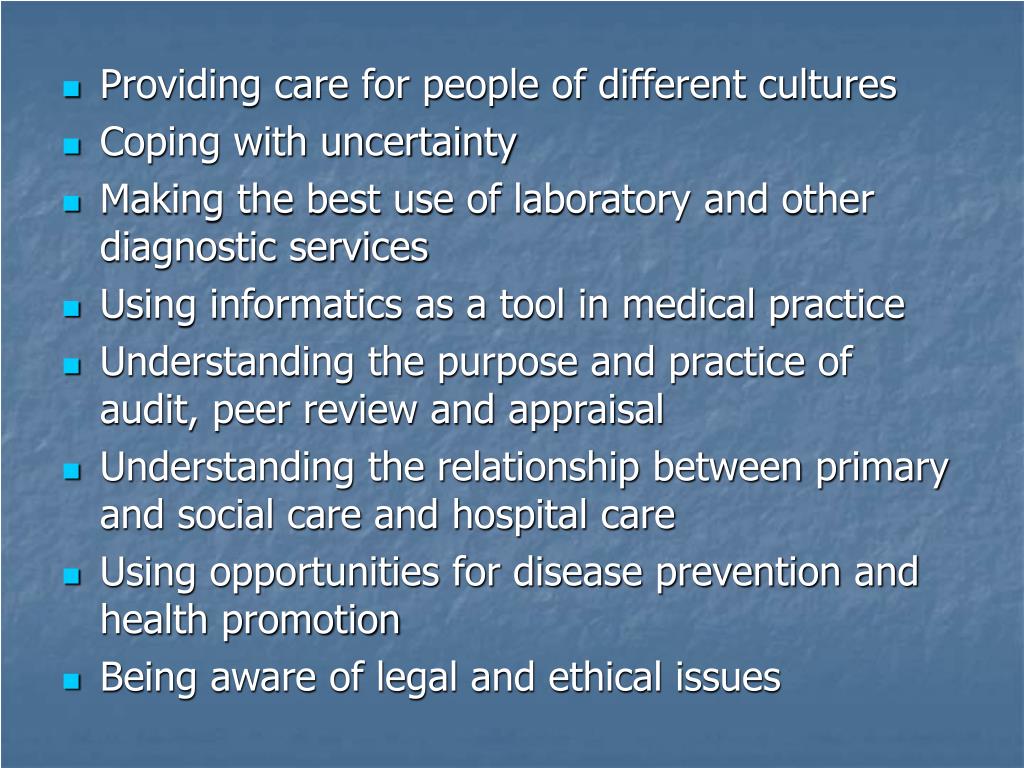 - Providing care for people of different cultures
- Coping with uncertainty
- Making the best use of laboratory and other diagnostic services
- Using informatics as a tool in medical practice
- Understanding the purpose and practice of audit, peer review and appraisal
- Understanding the relationship between primary and social care and hospital care
- Using opportunities for disease prevention and health promotion
- Being aware of legal and ethical issues